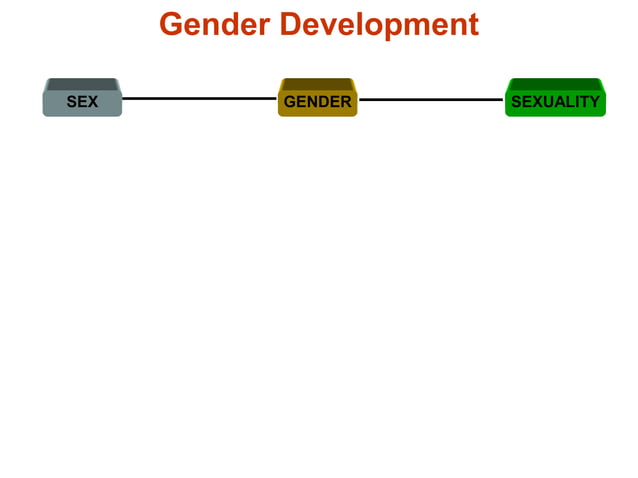 Gender Development

SEX

GENDER

SEXUALITY